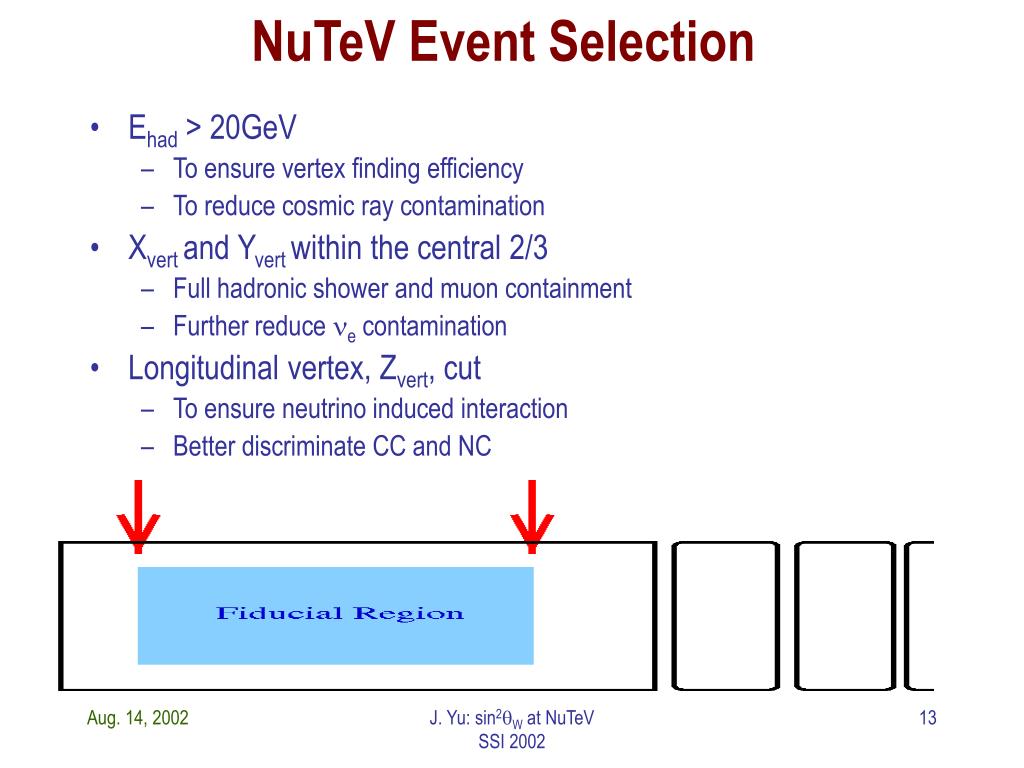 NuTeV Event Selection

• $E_{had}$ > 20GeV
  – To ensure vertex finding efficiency
  – To reduce cosmic ray contamination
• $X_{vert}$ and $Y_{vert}$ within the central 2/3
  – Full hadronic shower and muon containment
  – Further reduce $\nu_e$ contamination
• Longitudinal vertex, $Z_{vert}$, cut
  – To ensure neutrino induced interaction
  – Better discriminate CC and NC

Fiducial Region

Aug. 14, 2002

J. Yu: $\sin^2\theta_W$ at NuTeV
SSI 2002

13